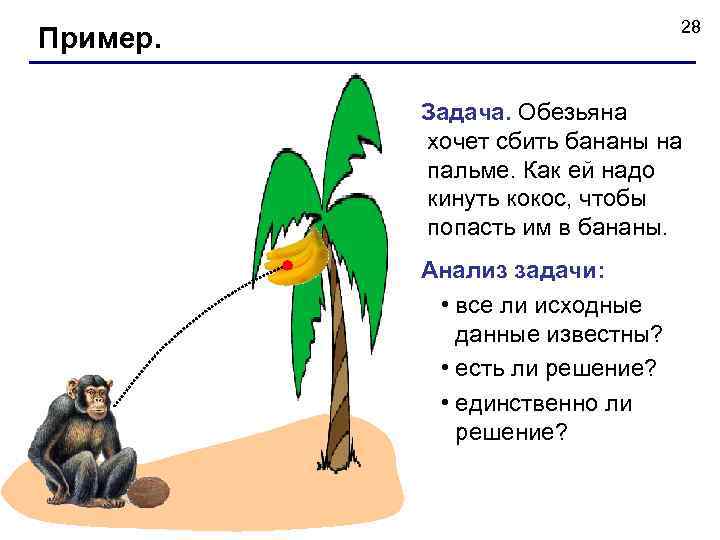 Пример.

28

Задача. Обезьяна хочет сбить бананы на пальме. Как ей надо кинуть кокос, чтобы попасть им в бананы.

Анализ задачи:

• все ли исходные данные известны?
• есть ли решение?
• единственно ли решение?